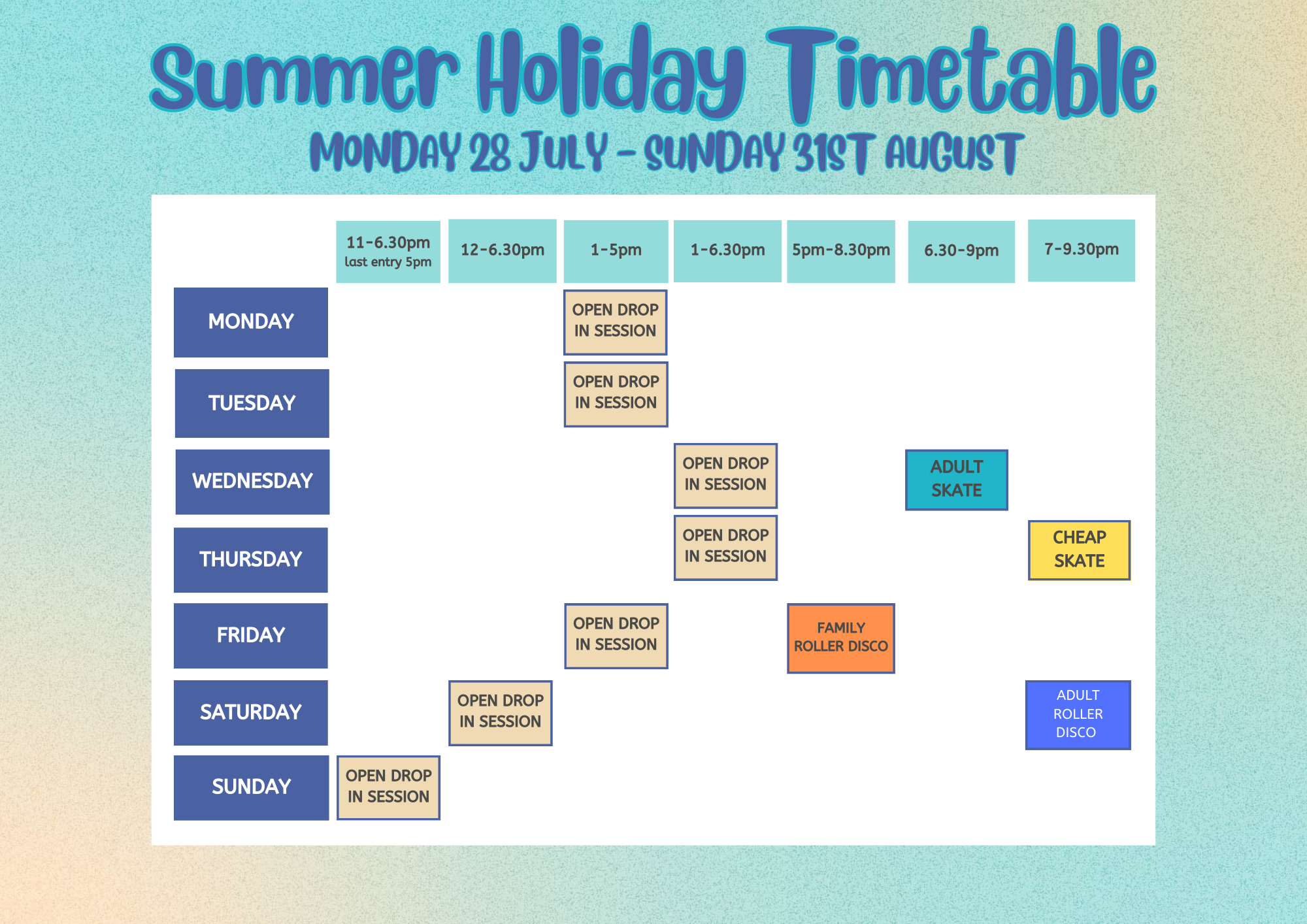 Summer Holiday Timetable

MONDAY 28 JULY - SUNDAY 31ST AUGUST

| | 11-6.30pm last entry 5pm | 12-6.30pm | 1-5pm | 1-6.30pm | 5pm-8.30pm | 6.30-9pm | 7-9.30pm |
|---|---|---|---|---|---|---|---|
| MONDAY | | | OPEN DROP IN SESSION | | | | |
| TUESDAY | | | OPEN DROP IN SESSION | | | | |
| WEDNESDAY | | | | OPEN DROP IN SESSION | | ADULT SKATE | |
| THURSDAY | | | | OPEN DROP IN SESSION | | | CHEAP SKATE |
| FRIDAY | | | OPEN DROP IN SESSION | | FAMILY ROLLER DISCO | | |
| SATURDAY | | OPEN DROP IN SESSION | | | | | ADULT ROLLER DISCO |
| SUNDAY | OPEN DROP IN SESSION | | | | | | |